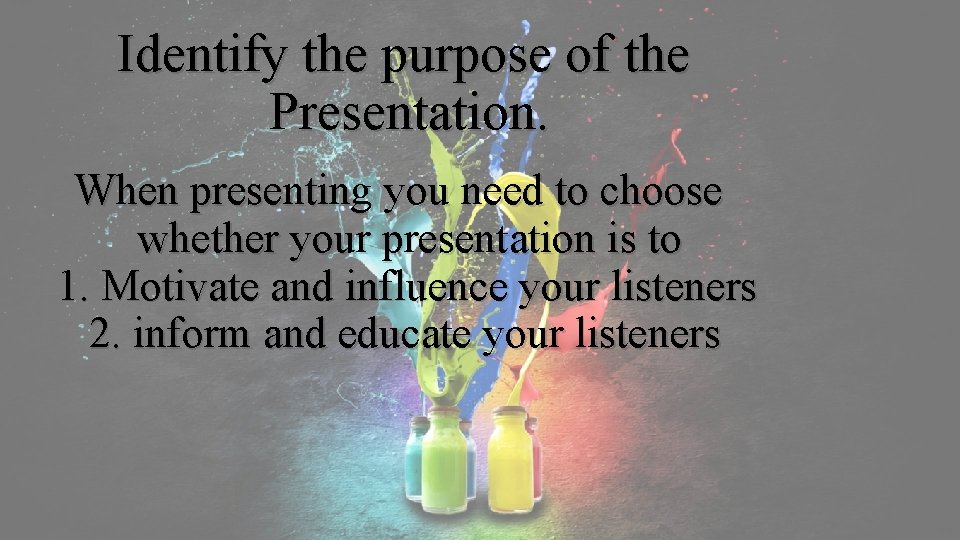 Identify the purpose of the Presentation.

When presenting you need to choose whether your presentation is to
1. Motivate and influence your listeners
2. inform and educate your listeners